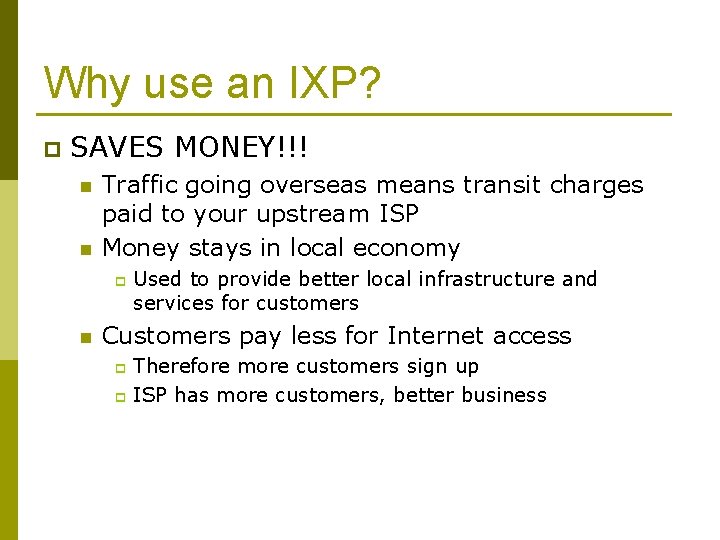 Why use an IXP?

SAVES MONEY!!!

Traffic going overseas means transit charges paid to your upstream ISP

Money stays in local economy

Used to provide better local infrastructure and services for customers

Customers pay less for Internet access

Therefore more customers sign up

ISP has more customers, better business